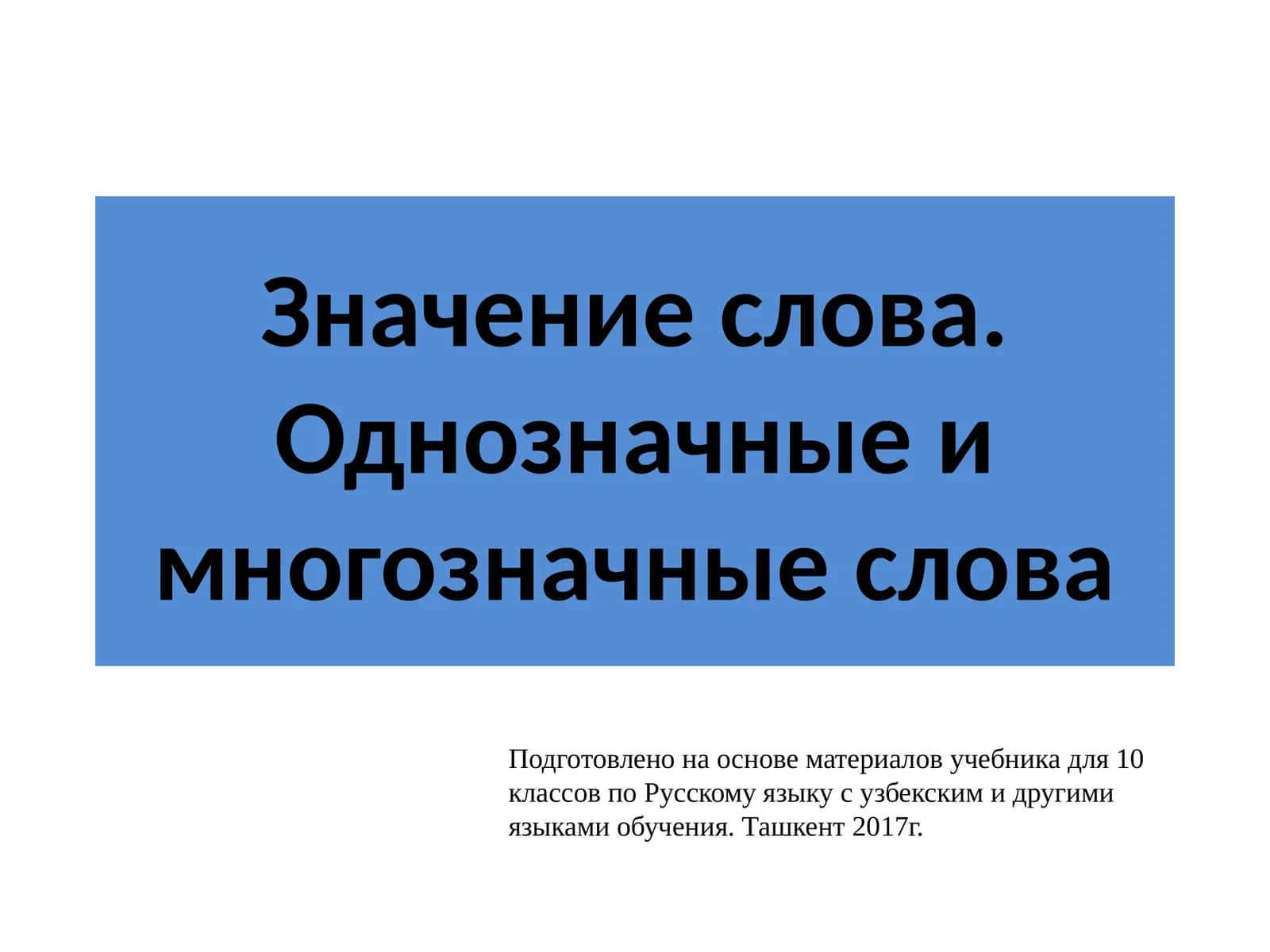 Значение слова. Однозначные и многозначные слова

Подготовлено на основе материалов учебника для 10 классов по Русскому языку с узбекским и другими языками обучения. Ташкент 2017г.